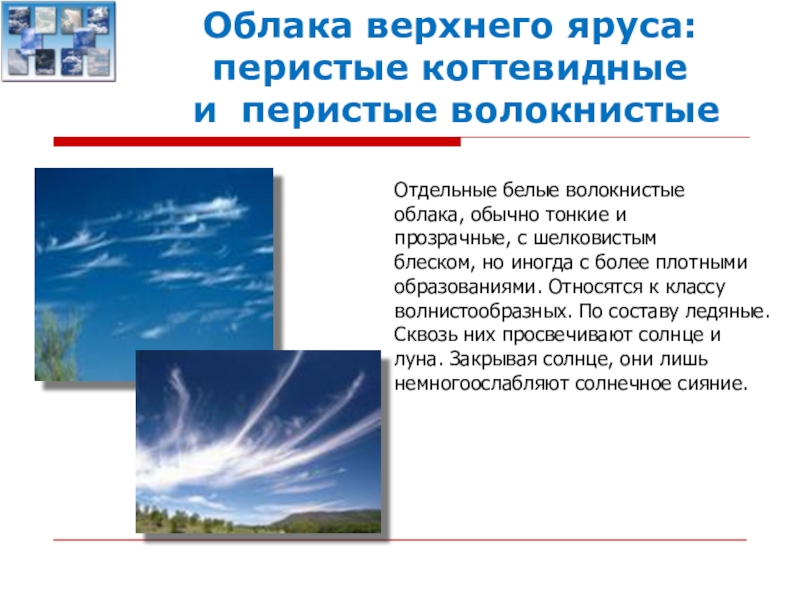 Облака верхнего яруса: перистые когтевидные и перистые волокнистые

Отдельные белые волокнистые облака, обычно тонкие и прозрачные, с шелковистым блеском, но иногда с более плотными образованиями. Относятся к классу волнистообразных. По составу ледяные. Сквозь них просвечивают солнце и луна. Закрывая солнце, они лишь немногоослабляют солнечное сияние.